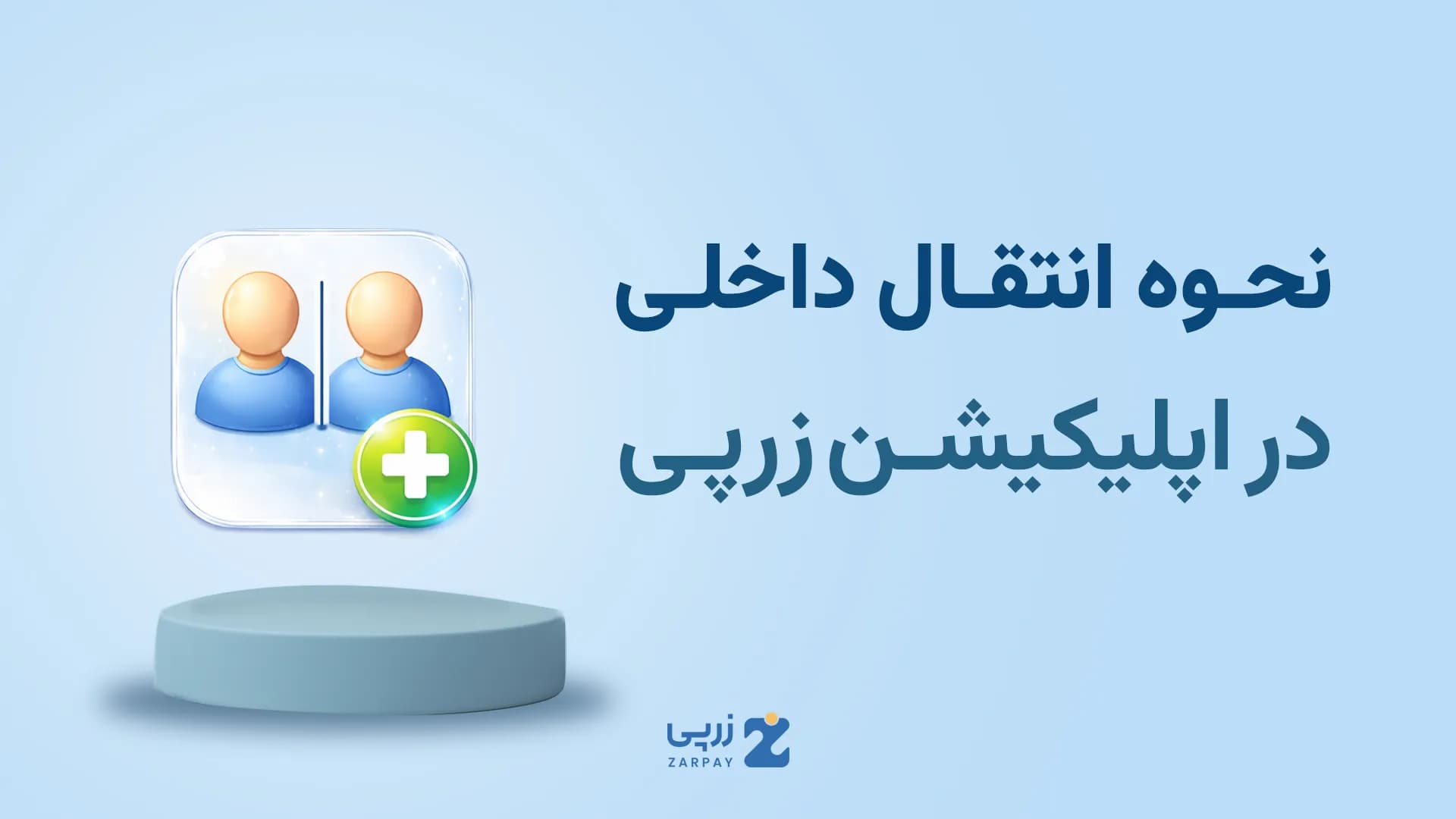 نحوه انتقال داخلی
در اپلیکیشن زرپی

زرپی
ZARPAY